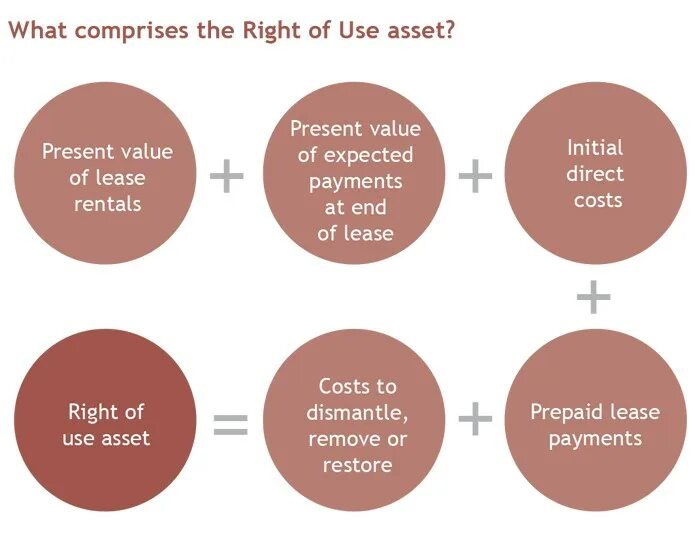 What comprises the Right of Use asset?

Present value of lease rentals

+

Present value of expected payments at end of lease

+

Initial direct costs

+

Right of use asset

=

Costs to dismantle, remove or restore

+

Prepaid lease payments